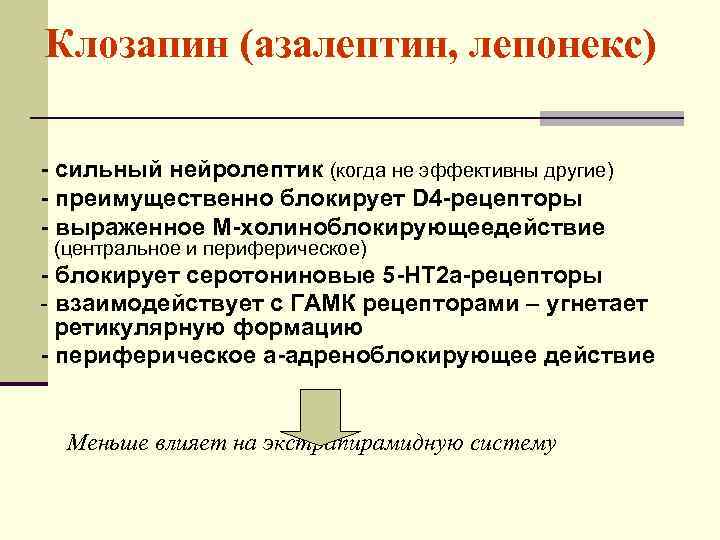 Клозапин (азалептин, лепонекс)

- сильный нейролептик (когда не эффективны другие)
- преимущественно блокирует D4-рецепторы
- выраженное М-холиноблокирующеедействие (центральное и периферическое)
- блокирует серотониновые 5-НТ2а-рецепторы
- взаимодействует с ГАМК рецепторами – угнетает ретикулярную формацию
- периферическое а-адреноблокирующее действие

Меньше влияет на экстрапирамидную систему